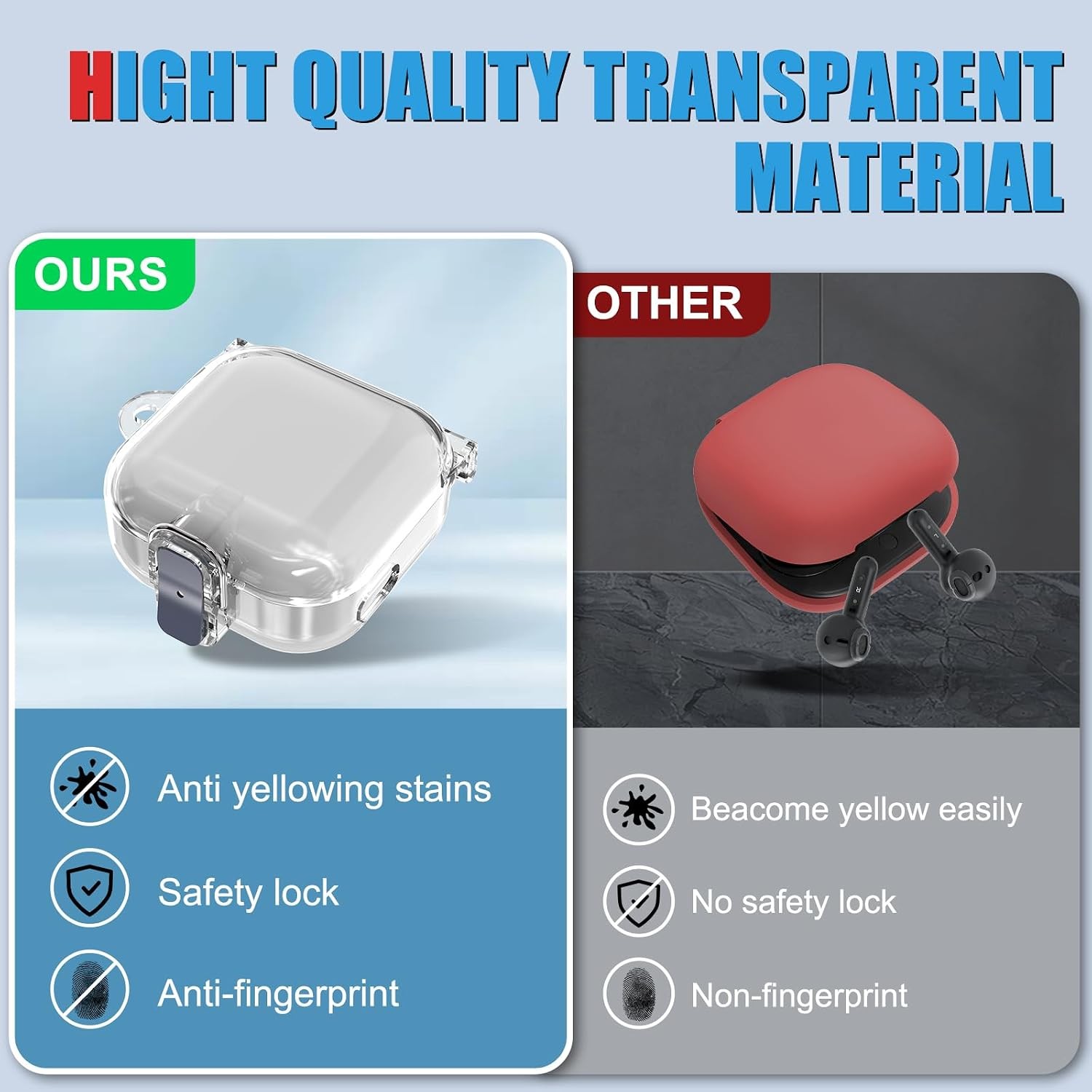 HIGHT QUALITY TRANSPARENT MATERIAL

OURS

Anti yellowing stains

Safety lock

Anti-fingerprint

OTHER

Beacome yellow easily

No safety lock

Non-fingerprint